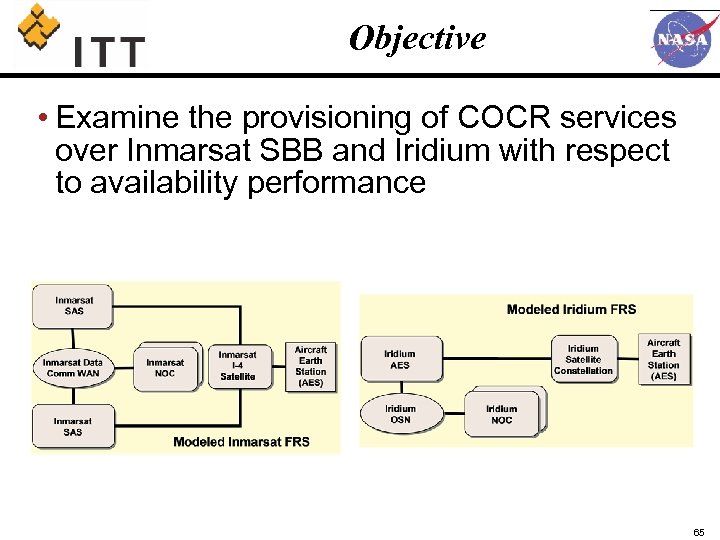 ITT

Objective

NASA

• Examine the provisioning of COCR services over Inmarsat SBB and Iridium with respect to availability performance

Inmarsat SAS

Inmarsat Data Comm WAN

Inmarsat NOC

Inmarsat I-4 Satellite

Aircraft Earth Station (AES)

Inmarsat SAS

Modeled Inmarsat FRS

Modeled Iridium FRS

Iridium AES

Iridium Satellite Constellation

Aircraft Earth Station (AES)

Iridium OSN

Iridium NOC

65